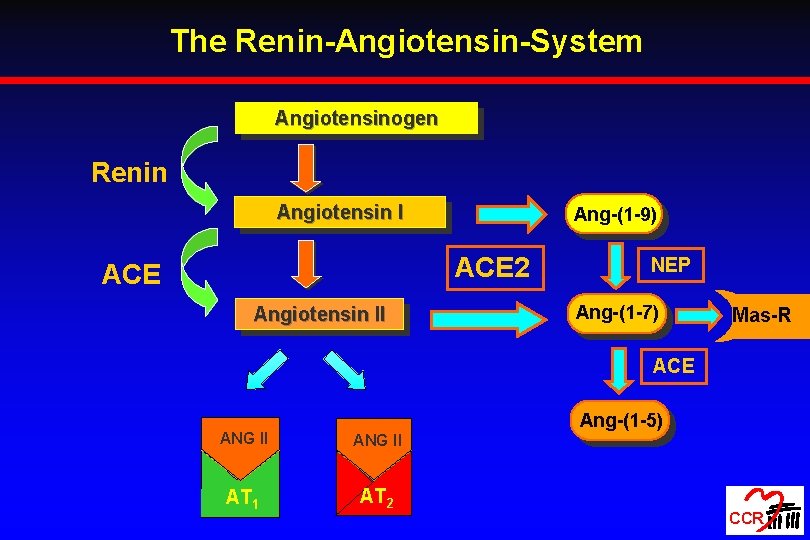 The Renin-Angiotensin-System

Angiotensinogen

Renin

Angiotensin I

Ang-(1-9)

ACE

ACE2

NEP

Angiotensin II

Ang-(1-7)

Mas-R

ACE

Ang-(1-5)

ANG II

$AT_1$

ANG II

$AT_2$

CCR